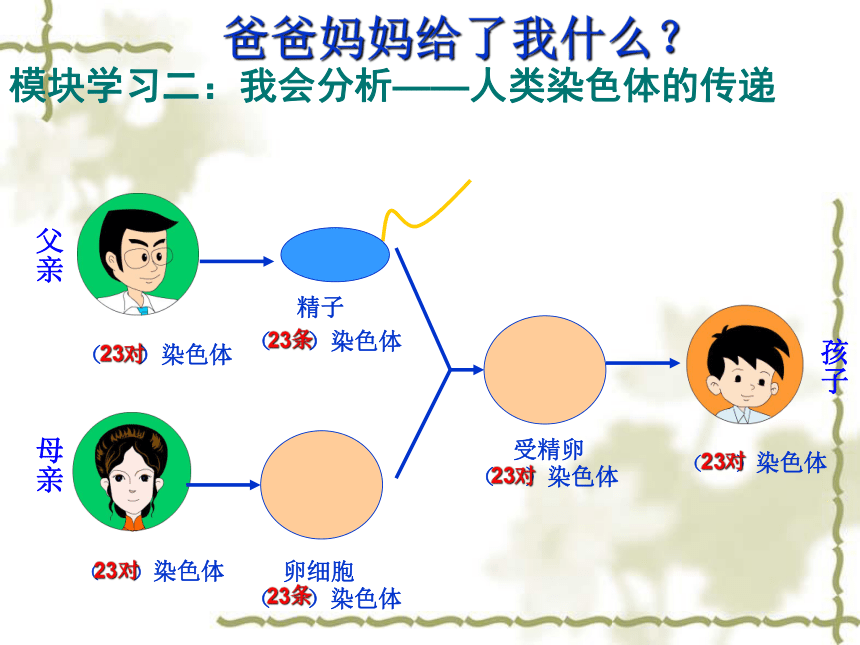 爸爸妈妈给了我什么？

模块学习二：我会分析——人类染色体的传递

父亲

（23对）染色体

精子

（23条）染色体

母亲

（23对）染色体

卵细胞

（23条）染色体

受精卵

（23对）染色体

孩子

（23对）染色体